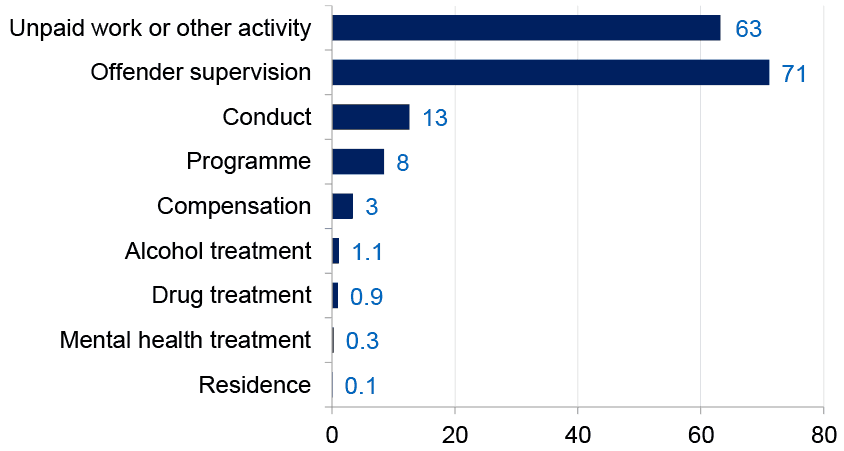 Unpaid work or other activity 63
Offender supervision 71
Conduct 13
Programme 8
Compensation 3
Alcohol treatment 1.1
Drug treatment 0.9
Mental health treatment 0.3
Residence 0.1

0 20 40 60 80